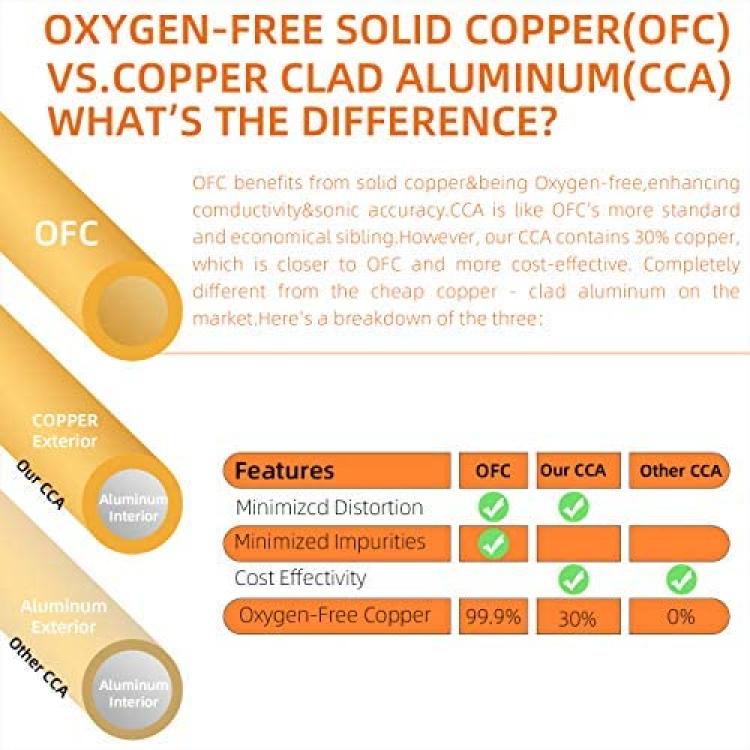 OXYGEN-FREE SOLID COPPER(OFC) VS.COPPER CLAD ALUMINUM(CCA) WHAT'S THE DIFFERENCE?

OFC benefits from solid copper&being Oxygen-free,enhancing comductivity&sonic accuracy.CCA is like OFC's more standard and economical sibling.However, our CCA contains 30% copper, which is closer to OFC and more cost-effective. Completely different from the cheap copper - clad aluminum on the market.Here's a breakdown of the three:

OFC

COPPER Exterior

Our CCA

Aluminum Interior

Aluminum Exterior

Other CCA

Aluminum Interior

| Features | OFC | Our CCA | Other CCA |
|---|---|---|---|
| Minimizcd Distortion | ✓ | ✓ | |
| Minimized Impurities | ✓ | | |
| Cost Effectivity | | ✓ | ✓ |
| Oxygen-Free Copper | 99.9% | 30% | 0% |